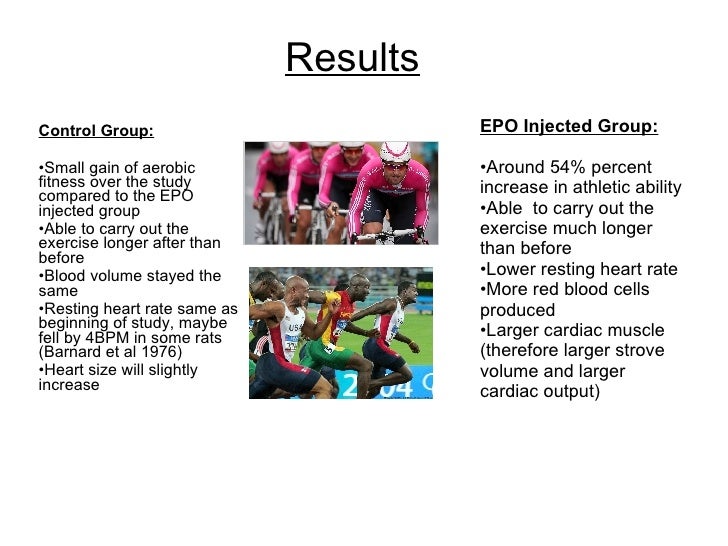 Results

Control Group:

•Small gain of aerobic fitness over the study compared to the EPO injected group
•Able to carry out the exercise longer after than before
•Blood volume stayed the same
•Resting heart rate same as beginning of study, maybe fell by 4BPM in some rats (Barnard et al 1976)
•Heart size will slightly increase

USA

2004

EPO Injected Group:

•Around 54% percent increase in athletic ability
•Able to carry out the exercise much longer than before
•Lower resting heart rate
•More red blood cells produced
•Larger cardiac muscle (therefore larger strove volume and larger cardiac output)